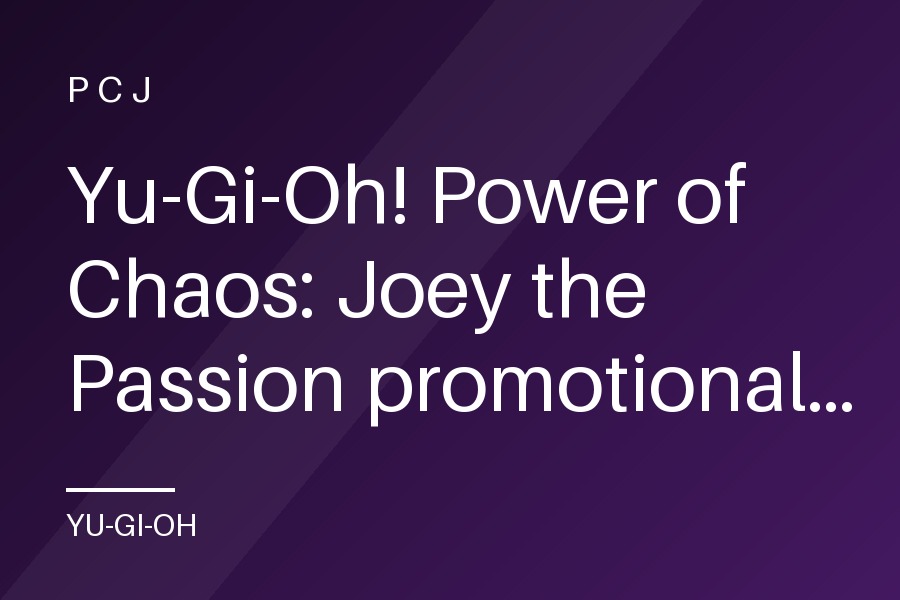 PCJ

Yu-Gi-Oh! Power of Chaos: Joey the Passion promotional...

YU-GI-OH